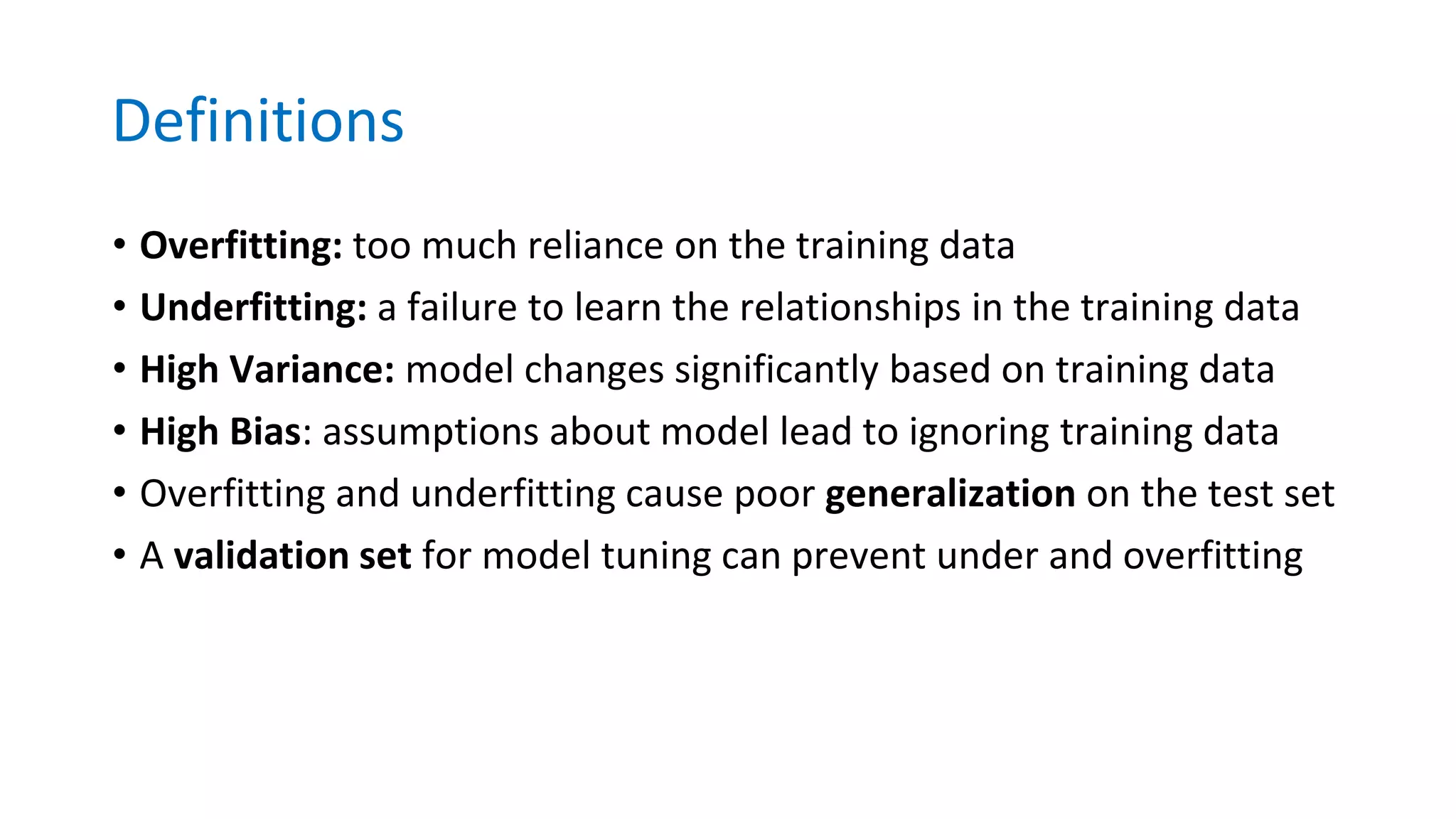 Definitions

• Overfitting: too much reliance on the training data
• Underfitting: a failure to learn the relationships in the training data
• High Variance: model changes significantly based on training data
• High Bias: assumptions about model lead to ignoring training data
• Overfitting and underfitting cause poor generalization on the test set
• A validation set for model tuning can prevent under and overfitting